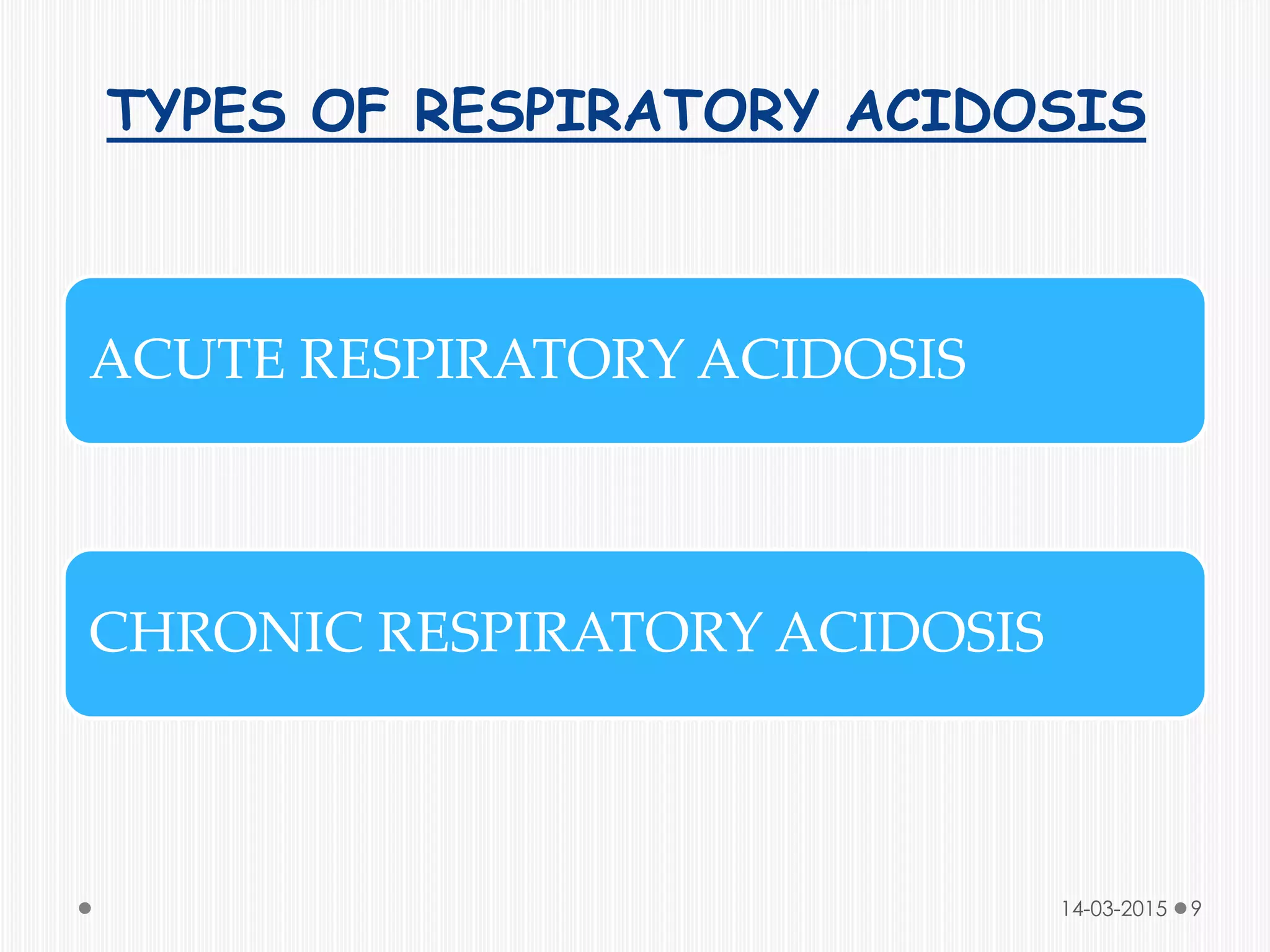 TYPES OF RESPIRATORY ACIDOSIS

ACUTE RESPIRATORY ACIDOSIS

CHRONIC RESPIRATORY ACIDOSIS

14-03-2015 9